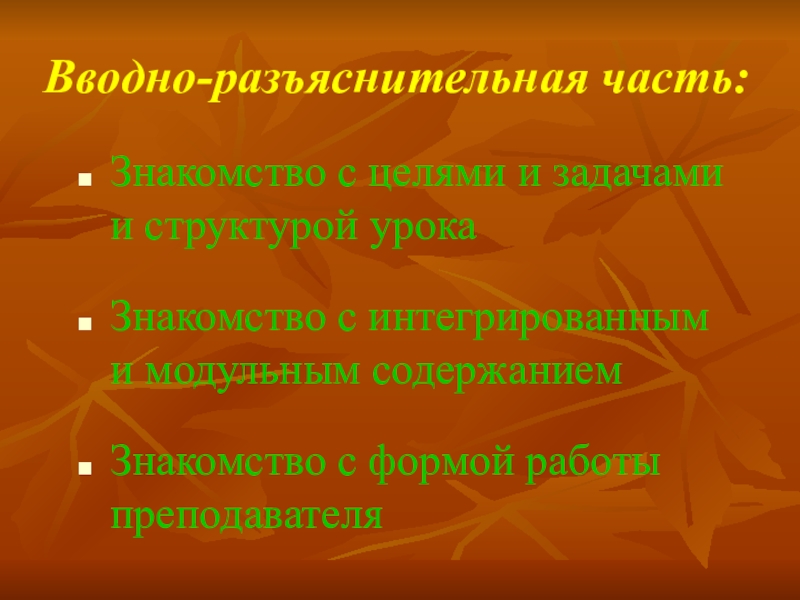 Вводно-разъяснительная часть:

- Знакомство с целями и задачами и структурой урока
- Знакомство с интегрированным и модульным содержанием
- Знакомство с формой работы преподавателя